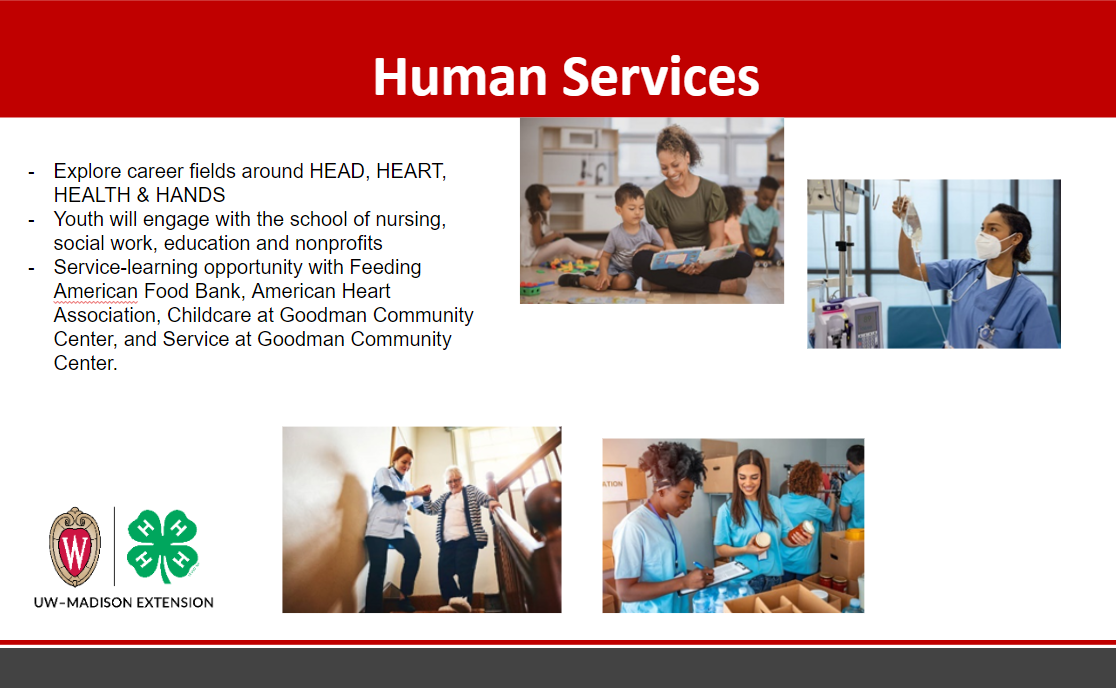 Human Services

- Explore career fields around HEAD, HEART, HEALTH & HANDS
- Youth will engage with the school of nursing, social work, education and nonprofits
- Service-learning opportunity with Feeding American Food Bank, American Heart Association, Childcare at Goodman Community Center, and Service at Goodman Community Center.

W

H H H H

UW–MADISON EXTENSION